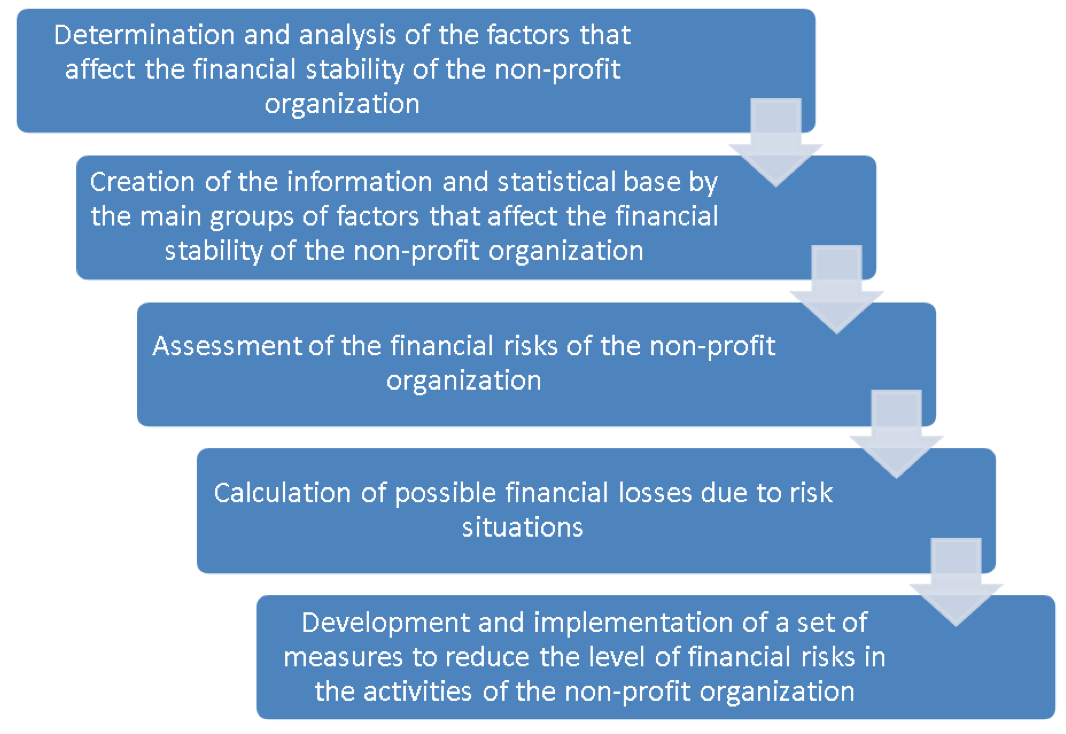 Determination and analysis of the factors that affect the financial stability of the non-profit organization

Creation of the information and statistical base by the main groups of factors that affect the financial stability of the non-profit organization

Assessment of the financial risks of the non-profit organization

Calculation of possible financial losses due to risk situations

Development and implementation of a set of measures to reduce the level of financial risks in the activities of the non-profit organization